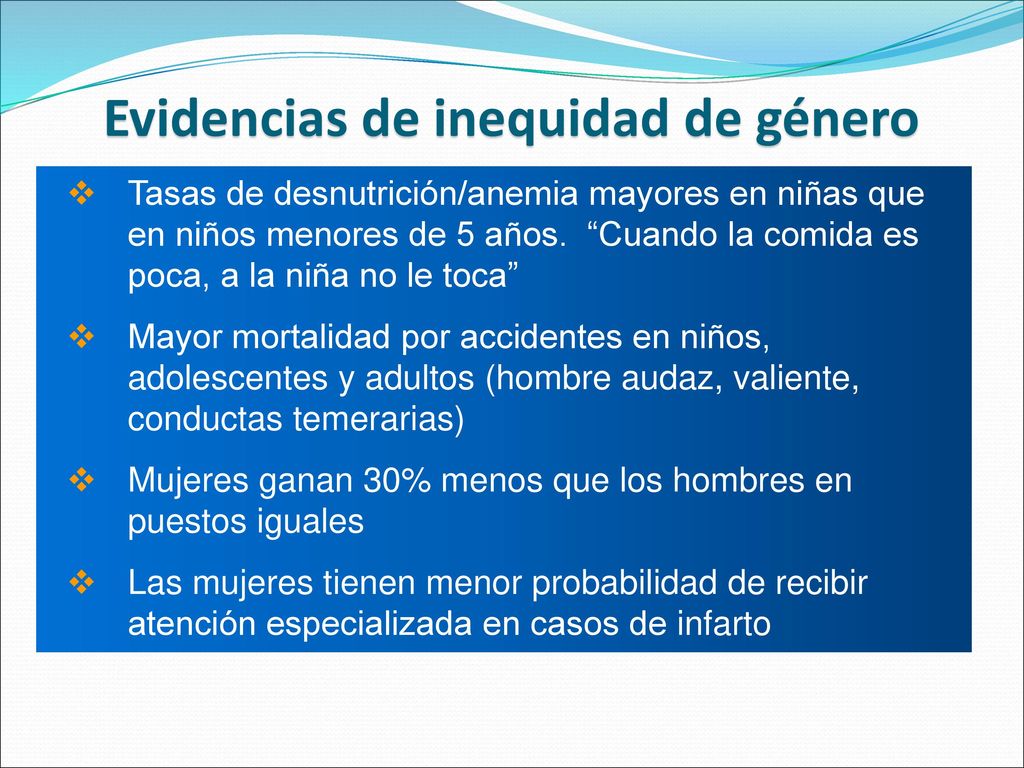 Evidencias de inequidad de género

❖ Tasas de desnutrición/anemia mayores en niñas que en niños menores de 5 años. “Cuando la comida es poca, a la niña no le toca”

❖ Mayor mortalidad por accidentes en niños, adolescentes y adultos (hombre audaz, valiente, conductas temerarias)

❖ Mujeres ganan 30% menos que los hombres en puestos iguales

❖ Las mujeres tienen menor probabilidad de recibir atención especializada en casos de infarto